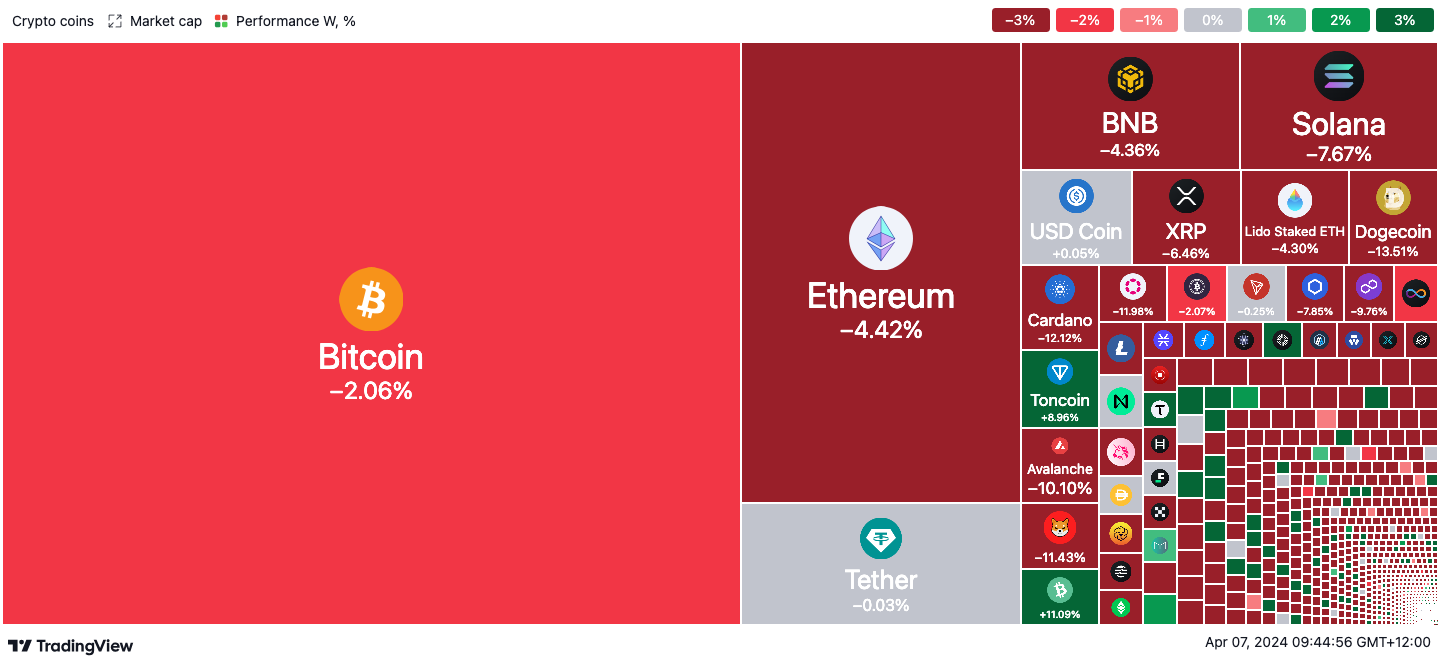 Crypto coins Market cap Performance W, %

−3% −2% −1% 0% 1% 2% 3%

Bitcoin
−2.06%

Ethereum
−4.42%

Tether
−0.03%

BNB
−4.36%

Solana
−7.67%

USD Coin
+0.05%

XRP
−6.46%

Lido Staked ETH
−4.30%

Dogecoin
−13.51%

Cardano
−12.12%

−11.98%

−2.07%

−0.25%

−7.85%

−9.76%

Toncoin
+8.96%

Avalanche
−10.10%

−11.43%

+11.09%

TradingView

Apr 07, 2024 09:44:56 GMT+12:00